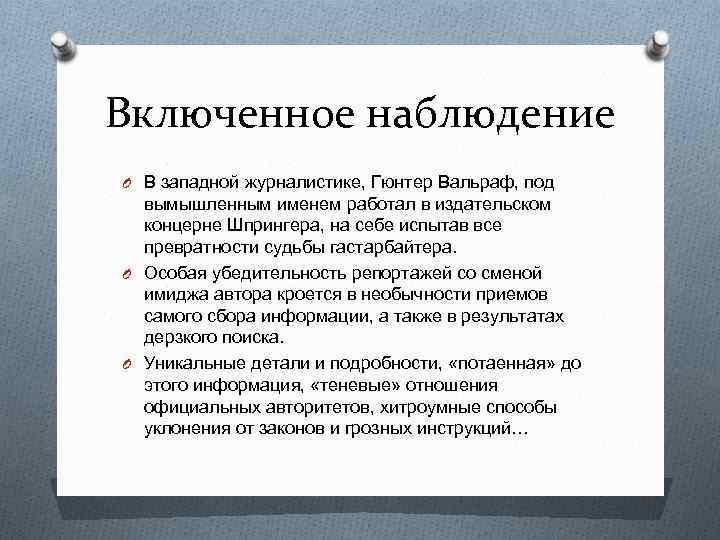 Включенное наблюдение

В западной журналистике, Гюнтер Вальраф, под вымышленным именем работал в издательском концерне Шпрингера, на себе испытав все превратности судьбы гастарбайтера.

Особая убедительность репортажей со сменой имиджа автора кроется в необычности приемов самого сбора информации, а также в результатах дерзкого поиска.

Уникальные детали и подробности, «потаенная» до этого информация, «теневые» отношения официальных авторитетов, хитроумные способы уклонения от законов и грозных инструкций…